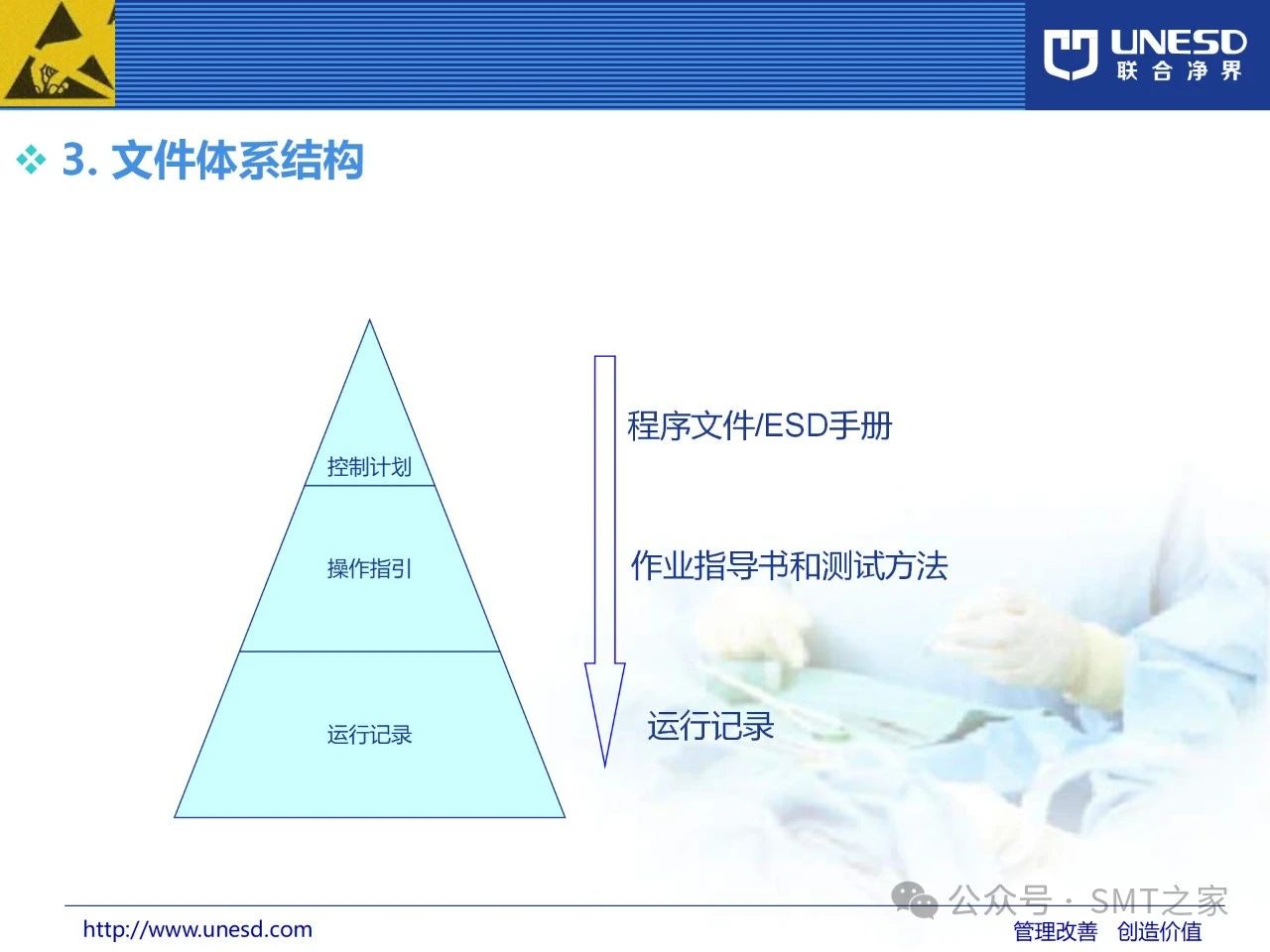 UNESD
联合净界

3. 文件体系结构

控制计划

操作指引

运行记录

程序文件/ESD手册

作业指导书和测试方法

运行记录

公众号 · SMT之家

http://www.unesd.com

管理改善　创造价值